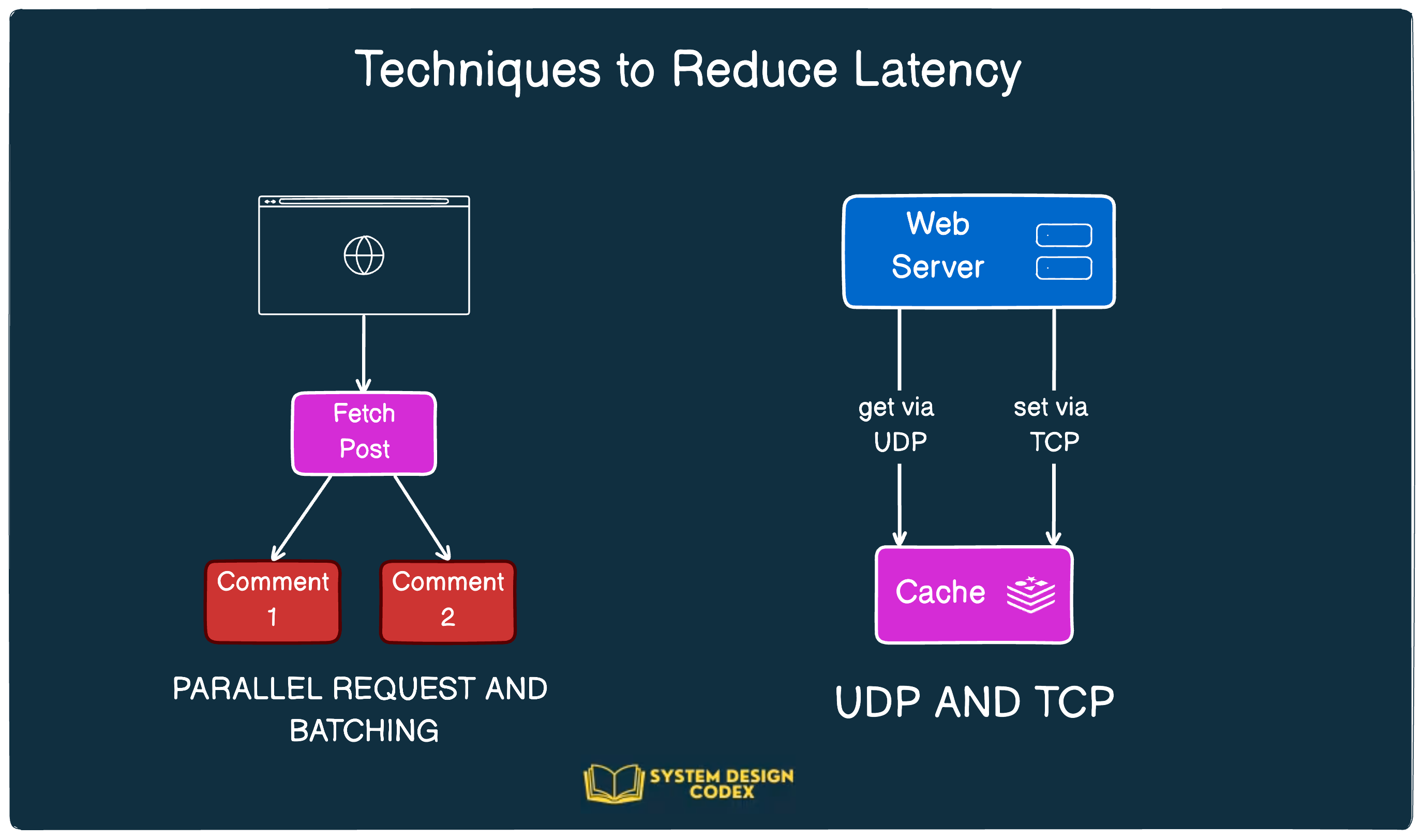 Techniques to Reduce Latency

Fetch Post

Comment 1

Comment 2

PARALLEL REQUEST AND BATCHING

Web Server

get via UDP

set via TCP

Cache

UDP AND TCP

SYSTEM DESIGN CODEX